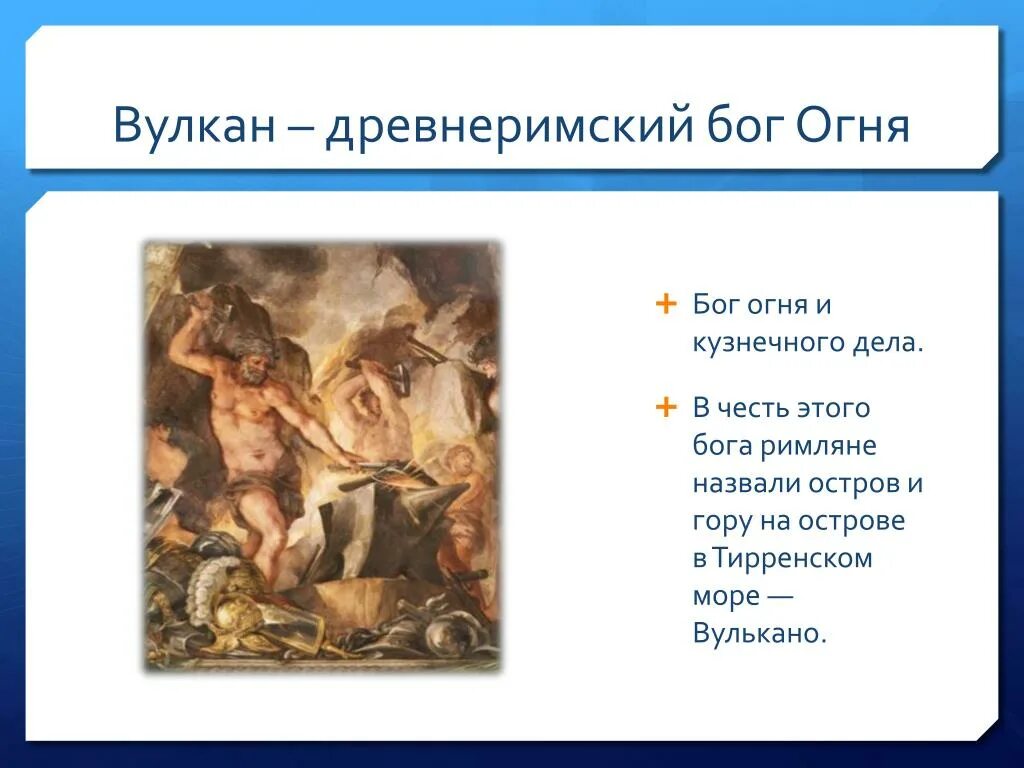 Вулкан – древнеримский бог Огня

+ Бог огня и кузнечного дела.

+ В честь этого бога римляне назвали остров и гору на острове в Тирренском море — Вулькано.